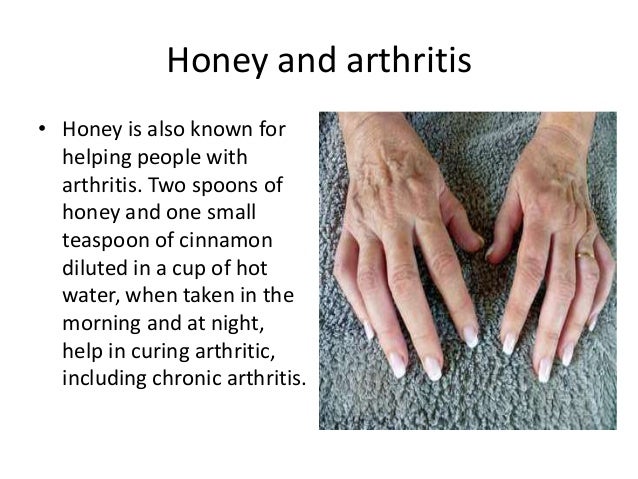 Honey and arthritis

• Honey is also known for helping people with arthritis. Two spoons of honey and one small teaspoon of cinnamon diluted in a cup of hot water, when taken in the morning and at night, help in curing arthritic, including chronic arthritis.